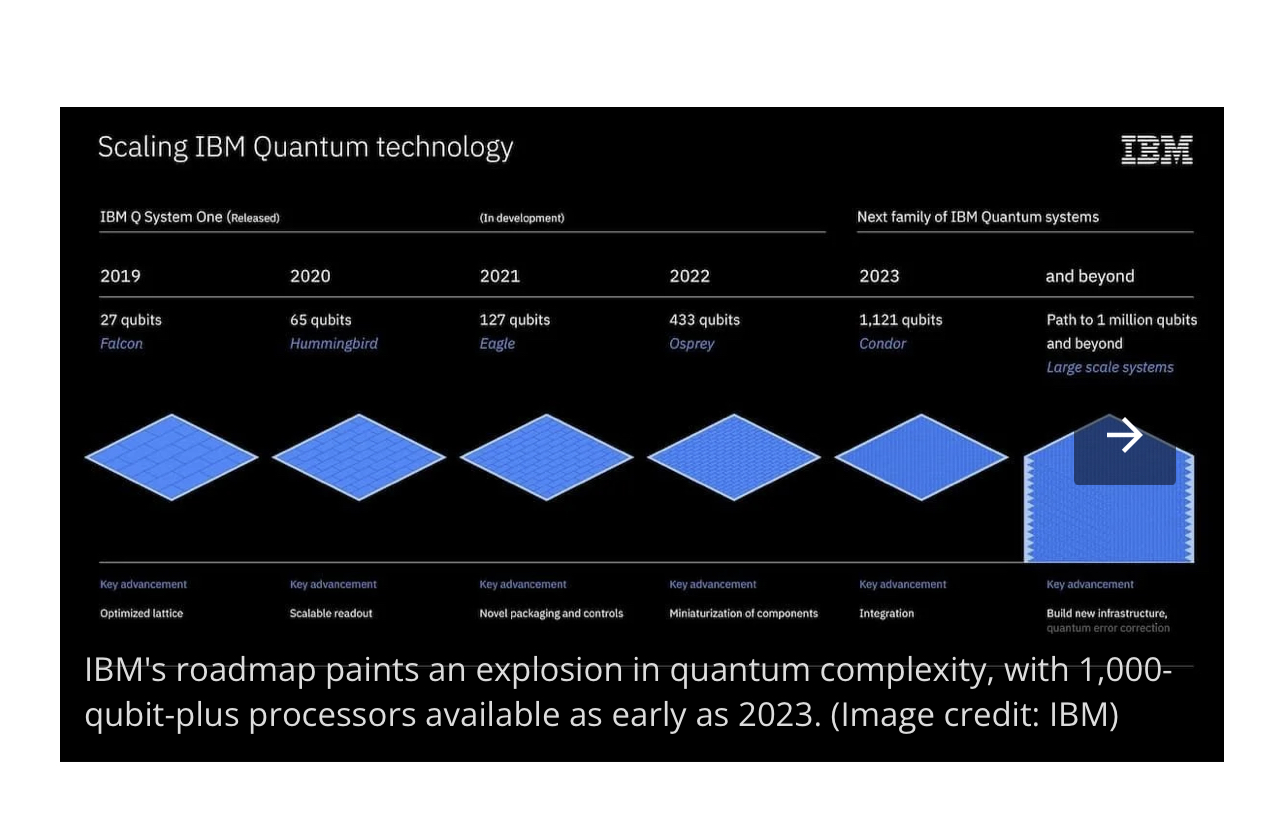 Scaling IBM Quantum technology

IBM

IBM Q System One (Released)

(In development)

Next family of IBM Quantum systems

| 2019 | 2020 | 2021 | 2022 | 2023 | and beyond |
|---|---|---|---|---|---|
| 27 qubits Falcon | 65 qubits Hummingbird | 127 qubits Eagle | 433 qubits Osprey | 1,121 qubits Condor | Path to 1 million qubits and beyond Large scale systems |
| Key advancement Optimized lattice | Key advancement Scalable readout | Key advancement Novel packaging and controls | Key advancement Miniaturization of components | Key advancement Integration | Key advancement Build new infrastructure, quantum error correction |

IBM's roadmap paints an explosion in quantum complexity, with 1,000-qubit-plus processors available as early as 2023. (Image credit: IBM)